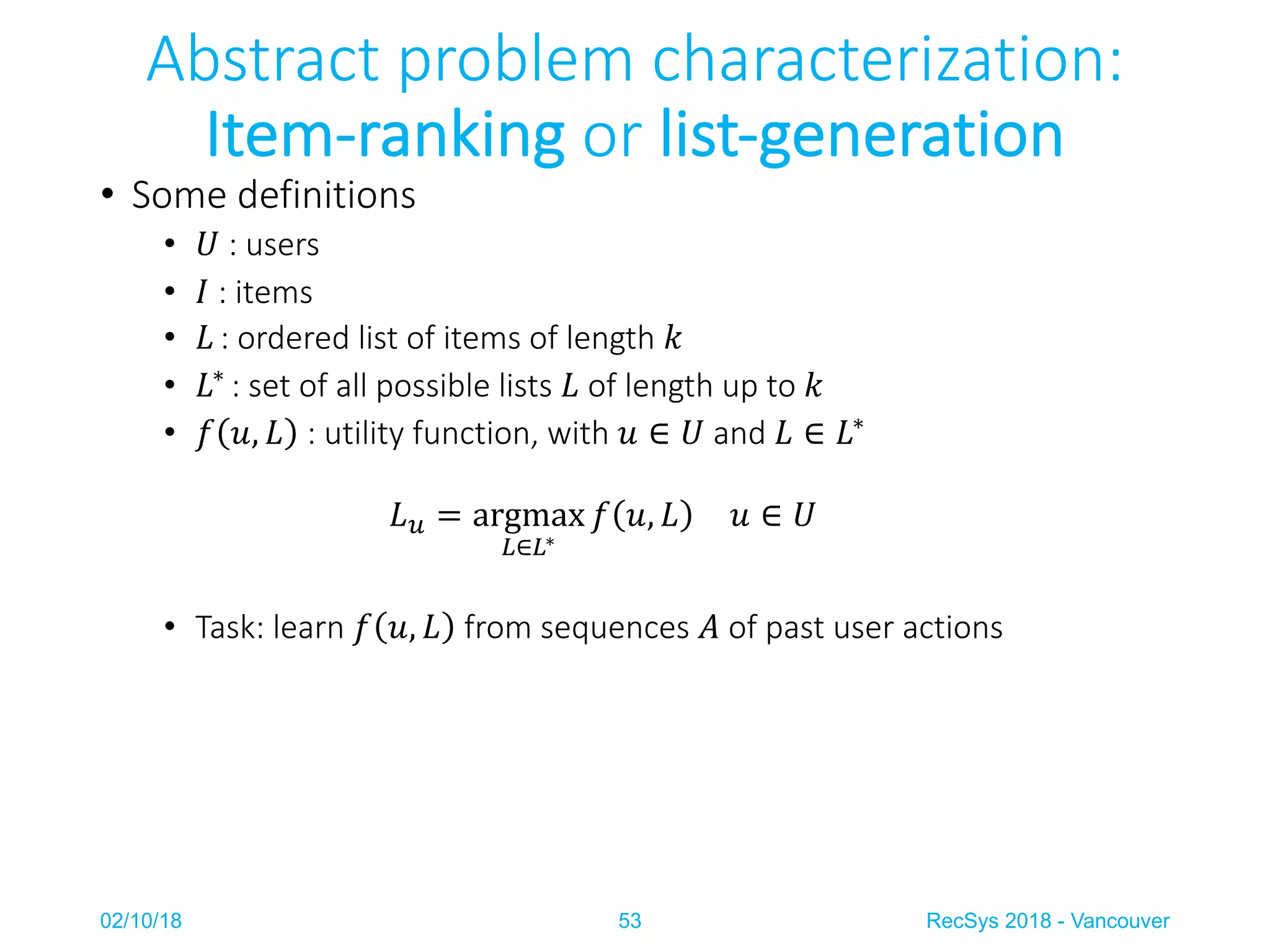 Abstract problem characterization:
Item-ranking or list-generation

• Some definitions
  • $U$ : users
  • $I$ : items
  • $L$ : ordered list of items of length $k$
  • $L^*$ : set of all possible lists $L$ of length up to $k$
  • $f(u, L)$ : utility function, with $u \in U$ and $L \in L^*$

$L_u = \underset{L \in L^*}{\operatorname{argmax}} f(u, L) \quad u \in U$

  • Task: learn $f(u, L)$ from sequences $A$ of past user actions

02/10/18 53 RecSys 2018 - Vancouver